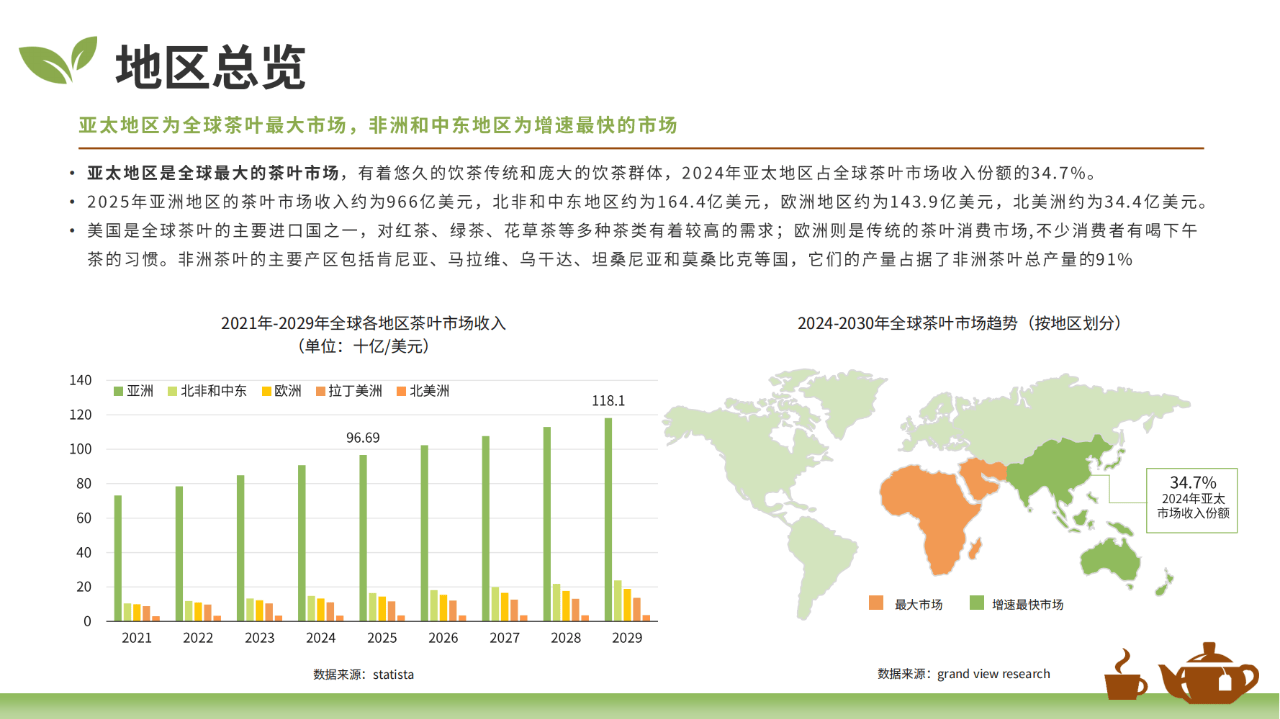 地区总览

亚太地区为全球茶叶最大市场，非洲和中东地区为增速最快的市场

• 亚太地区是全球最大的茶叶市场，有着悠久的饮茶传统和庞大的饮茶群体，2024年亚太地区占全球茶叶市场收入份额的34.7%。
• 2025年亚洲地区的茶叶市场收入约为966亿美元，北非和中东地区约为164.4亿美元，欧洲地区约为143.9亿美元，北美洲约为34.4亿美元。
• 美国是全球茶叶的主要进口国之一，对红茶、绿茶、花草茶等多种茶类有着较高的需求；欧洲则是传统的茶叶消费市场,不少消费者有喝下午茶的习惯。非洲茶叶的主要产区包括肯尼亚、马拉维、乌干达、坦桑尼亚和莫桑比克等国，它们的产量占据了非洲茶叶总产量的91%

2021年-2029年全球各地区茶叶市场收入
（单位：十亿/美元）

亚洲 北非和中东 欧洲 拉丁美洲 北美洲

140
120
100
80
60
40
20
0

96.69
118.1

2021 2022 2023 2024 2025 2026 2027 2028 2029

数据来源：statista

2024-2030年全球茶叶市场趋势（按地区划分）

34.7%
2024年亚太市场收入份额

最大市场 增速最快市场

数据来源：grand view research